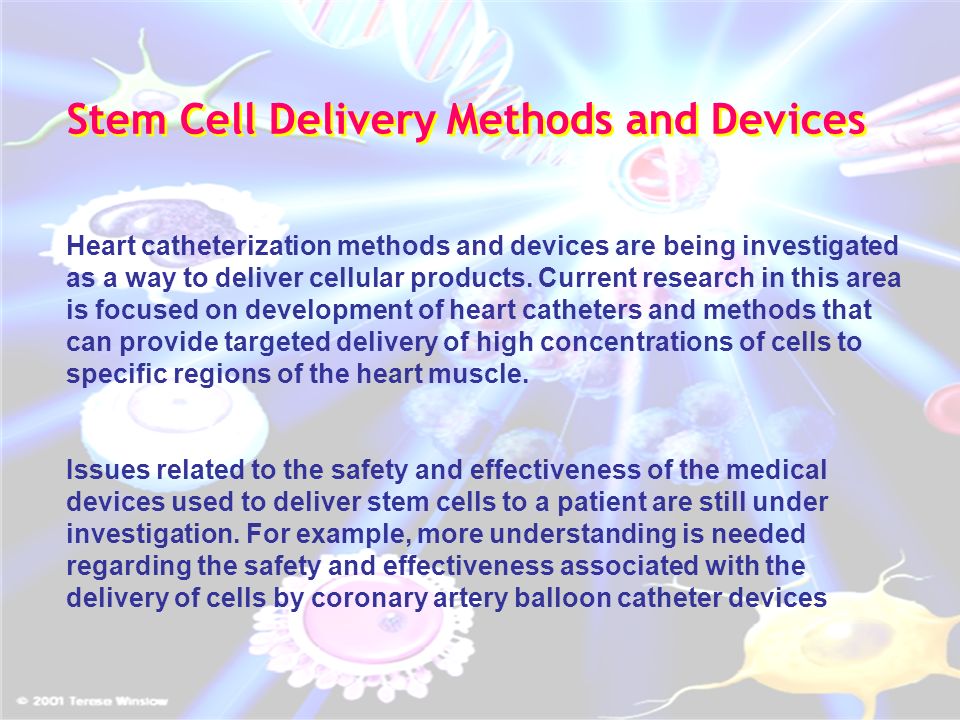 Stem Cell Delivery Methods and Devices

Heart catheterization methods and devices are being investigated as a way to deliver cellular products. Current research in this area is focused on development of heart catheters and methods that can provide targeted delivery of high concentrations of cells to specific regions of the heart muscle.

Issues related to the safety and effectiveness of the medical devices used to deliver stem cells to a patient are still under investigation. For example, more understanding is needed regarding the safety and effectiveness associated with the delivery of cells by coronary artery balloon catheter devices

© 2001 Terese Winslow